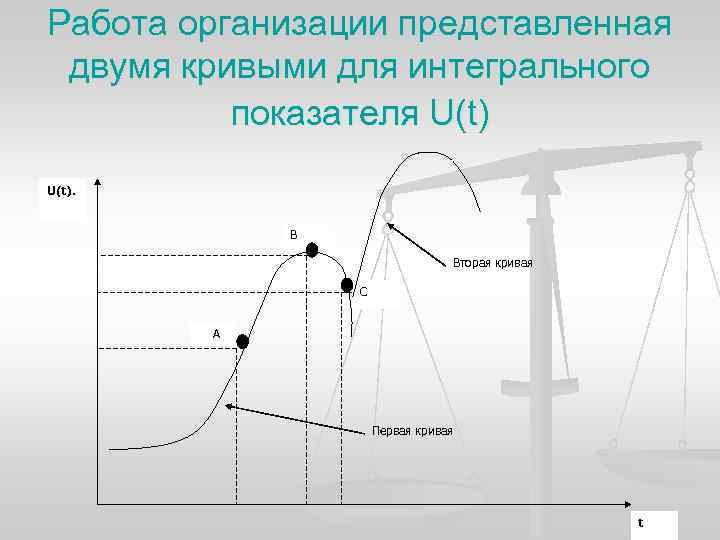 Работа организации представленная двумя кривыми для интегрального показателя U(t)

U(t).

B

Вторая кривая

C

A

Первая кривая

t